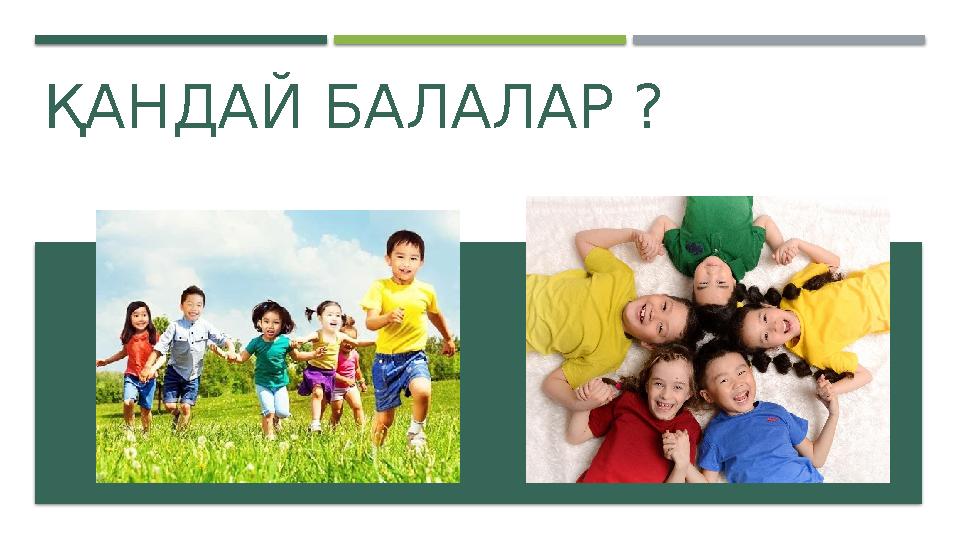 ҚАНДАЙ БАЛАЛАР ?